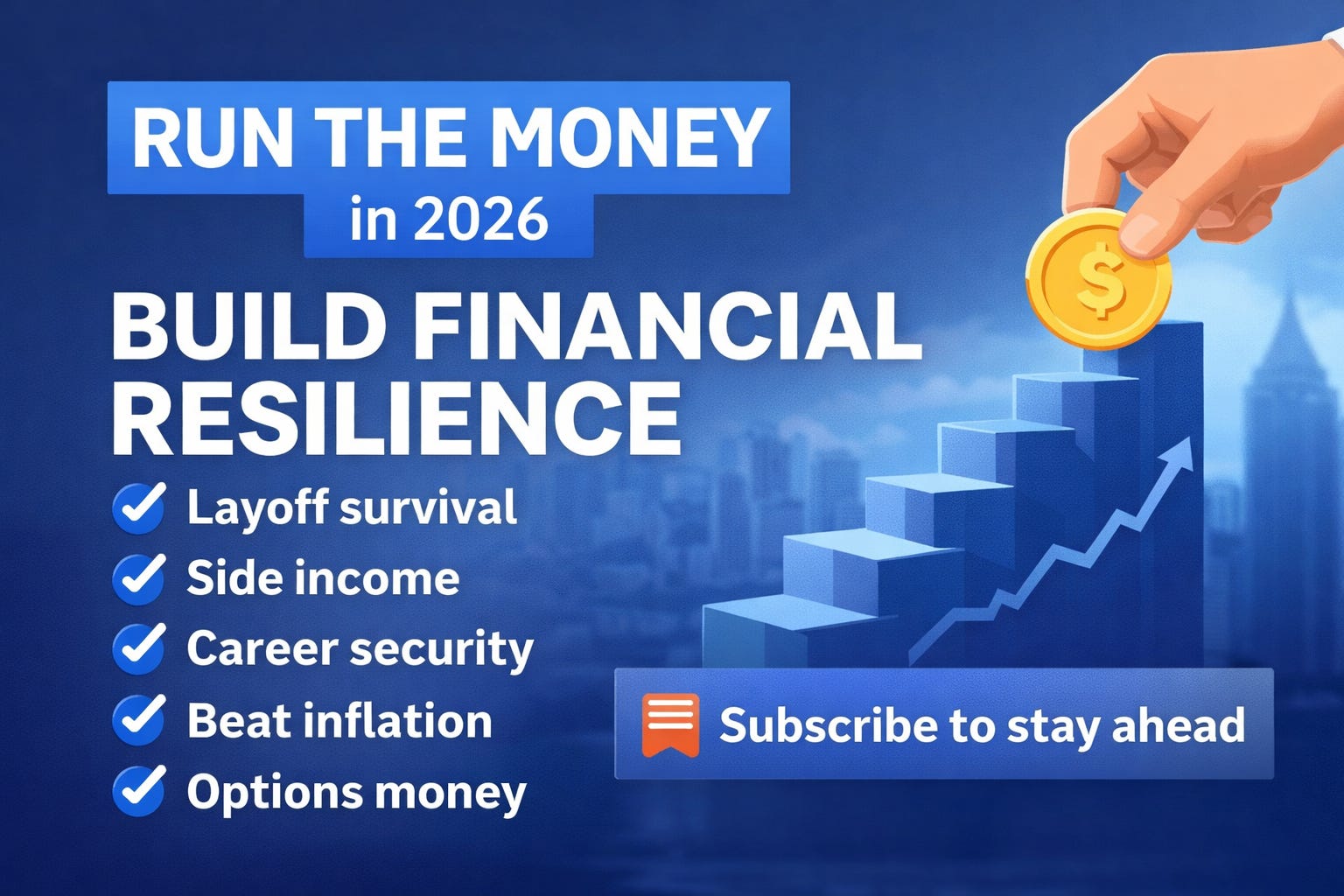 RUN THE MONEY
in 2026

BUILD FINANCIAL RESILIENCE

Layoff survival
Side income
Career security
Beat inflation
Options money

$

Subscribe to stay ahead